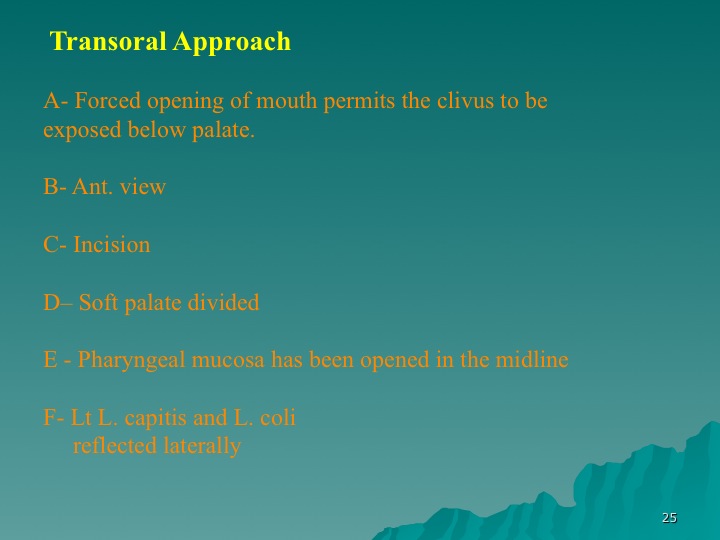 Transoral Approach

A- Forced opening of mouth permits the clivus to be exposed below palate.

B- Ant. view

C- Incision

D– Soft palate divided

E - Pharyngeal mucosa has been opened in the midline

F- Lt L. capitis and L. coli reflected laterally

25